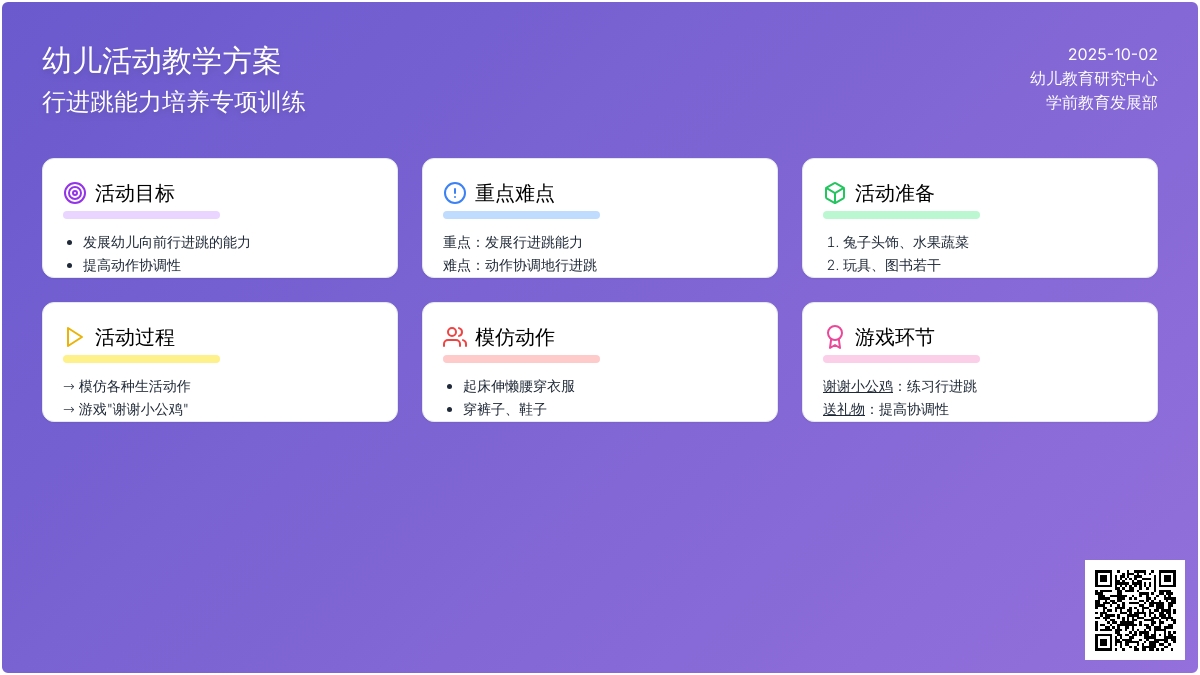 幼儿活动教学方案
行进跳能力培养专项训练

2025-10-02
幼儿教育研究中心
学前教育发展部

活动目标
- 发展幼儿向前行进跳的能力
- 提高动作协调性

重点难点
重点：发展行进跳能力
难点：动作协调地行进跳

活动准备
1. 兔子头饰、水果蔬菜
2. 玩具、图书若干

活动过程
→ 模仿各种生活动作
→ 游戏"谢谢小公鸡"

模仿动作
- 起床伸懒腰穿衣服
- 穿裤子、鞋子

游戏环节
谢谢小公鸡：练习行进跳
送礼物：提高协调性